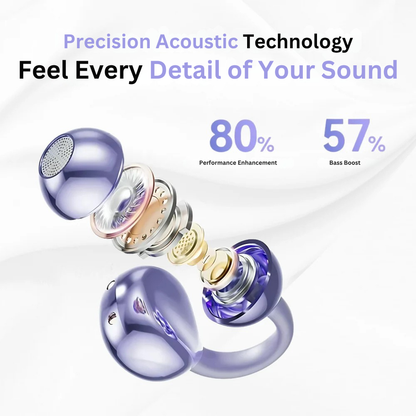 Precision Acoustic Technology
Feel Every Detail of Your Sound

80%
Performance Enhancement

57%
Bass Boost